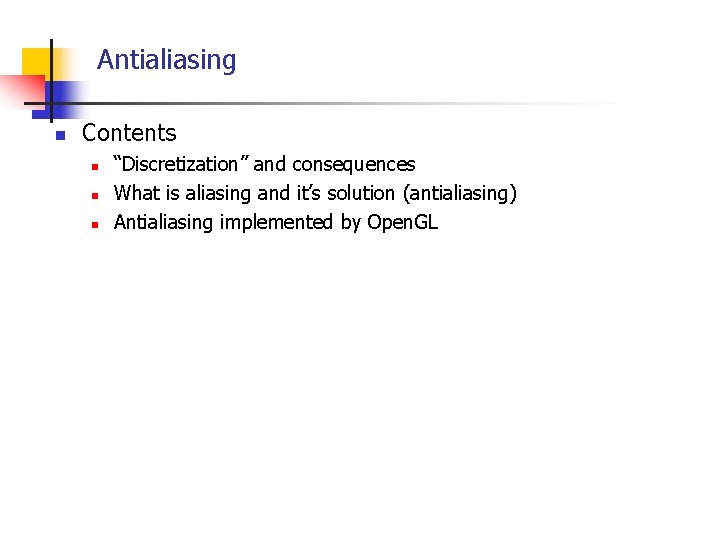 Antialiasing

Contents

“Discretization” and consequences

What is aliasing and it’s solution (antialiasing)

Antialiasing implemented by OpenGL